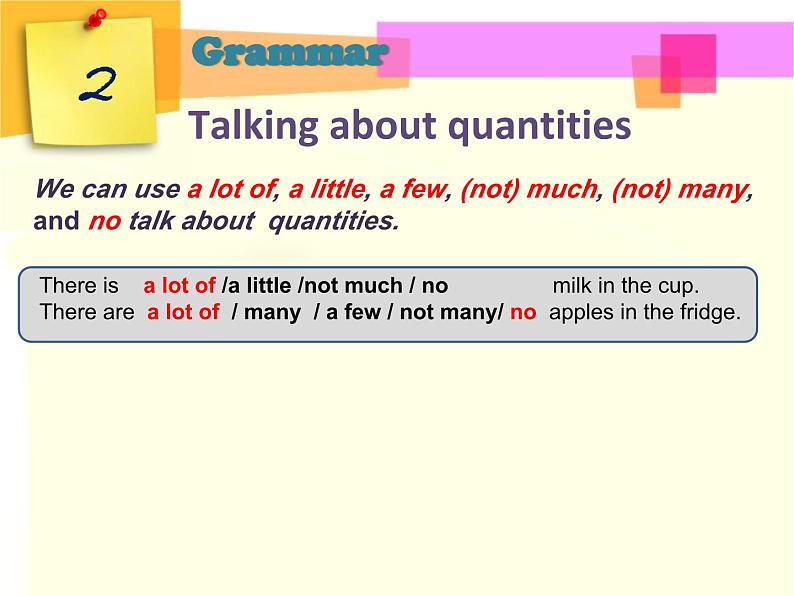 2

Grammar

Talking about quantities

We can use a lot of, a little, a few, (not) much, (not) many, and no talk about quantities.

There is a lot of /a little /not much / no milk in the cup.
There are a lot of / many / a few / not many/ no apples in the fridge.